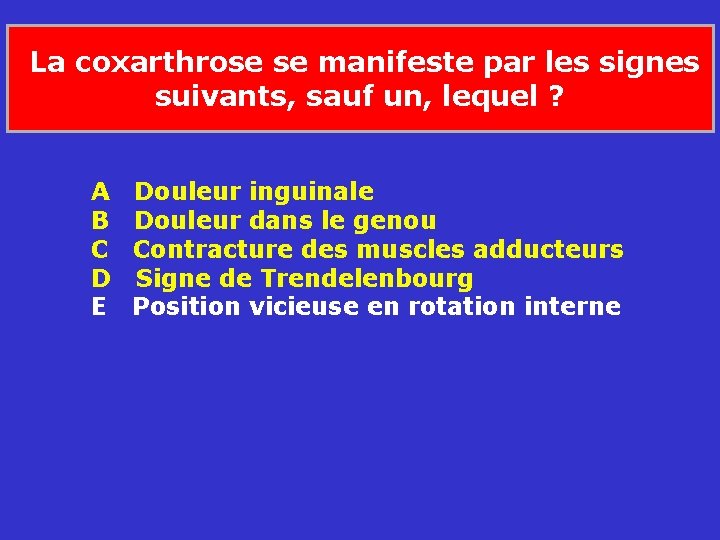 La coxarthrose se manifeste par les signes suivants, sauf un, lequel ?

A Douleur inguinale
B Douleur dans le genou
C Contracture des muscles adducteurs
D Signe de Trendelenbourg
E Position vicieuse en rotation interne